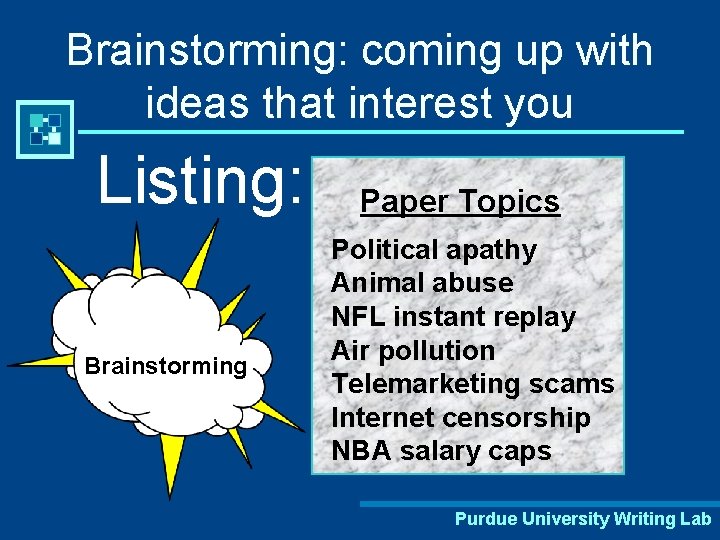 Brainstorming: coming up with ideas that interest you

Listing:

Brainstorming

Paper Topics

Political apathy
Animal abuse
NFL instant replay
Air pollution
Telemarketing scams
Internet censorship
NBA salary caps

Purdue University Writing Lab